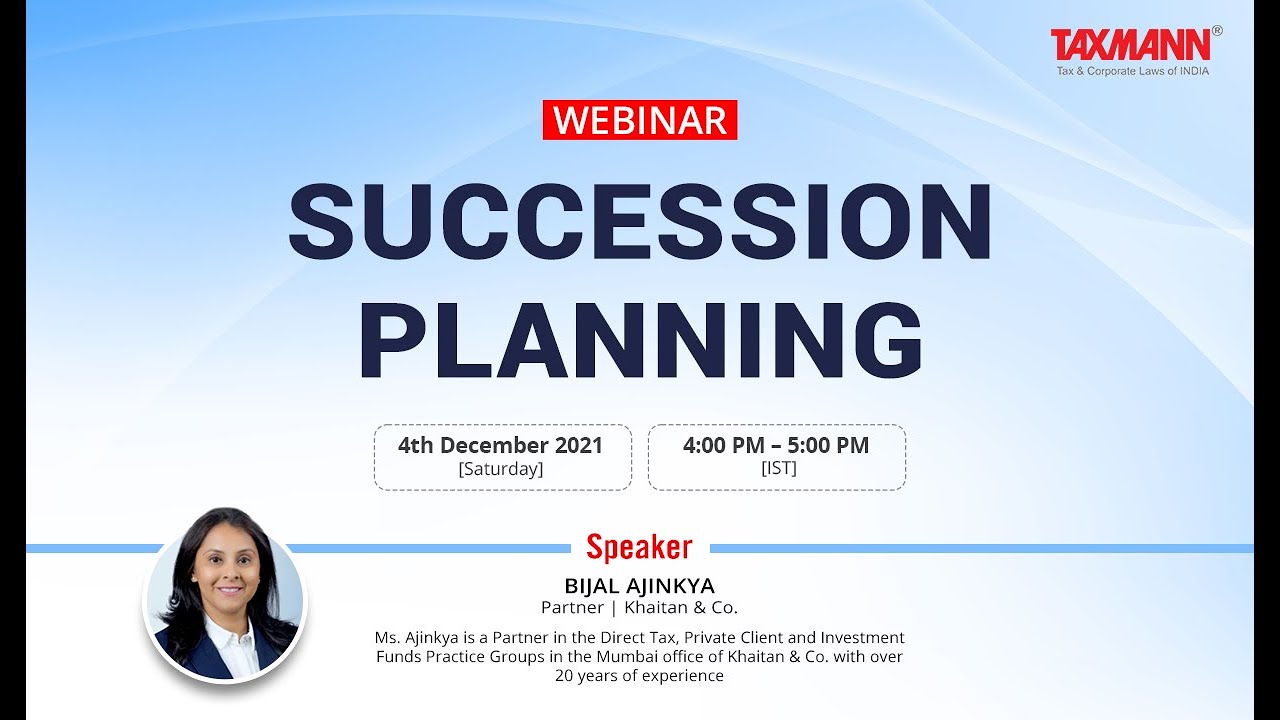 TAXMANN®
Tax & Corporate Laws of INDIA

WEBINAR

SUCCESSION PLANNING

4th December 2021
[Saturday]

4:00 PM – 5:00 PM
[IST]

Speaker

BIJAL AJINKYA
Partner | Khaitan & Co.

Ms. Ajinkya is a Partner in the Direct Tax, Private Client and Investment Funds Practice Groups in the Mumbai office of Khaitan & Co. with over 20 years of experience